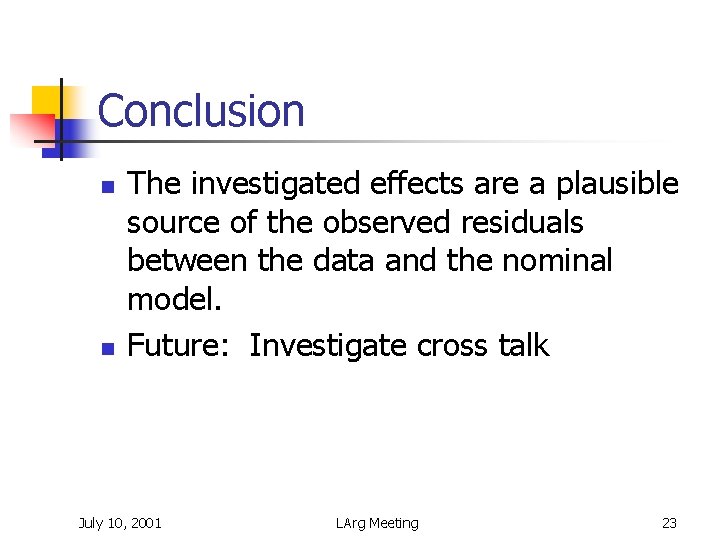 Conclusion

- The investigated effects are a plausible source of the observed residuals between the data and the nominal model.
- Future: Investigate cross talk

July 10, 2001

LArg Meeting

23